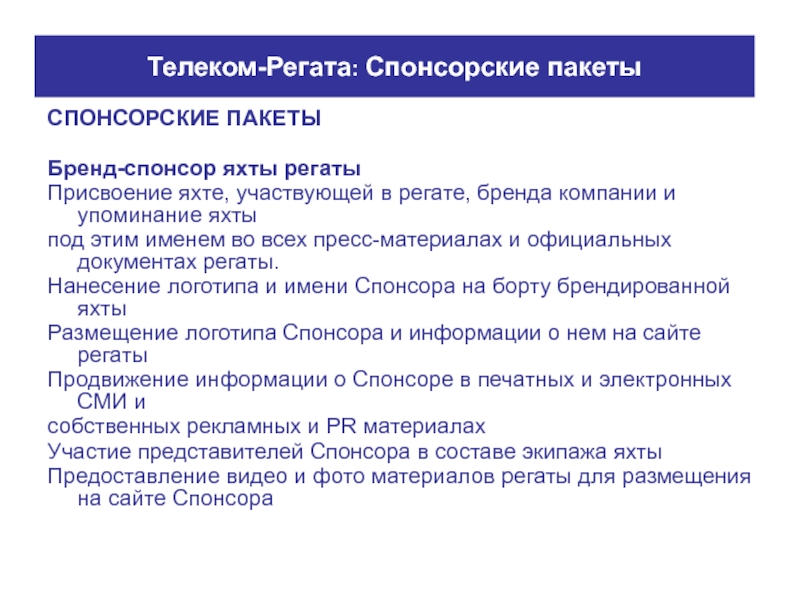 Телеком-Регата: Спонсорские пакеты

СПОНСОРСКИЕ ПАКЕТЫ

Бренд-спонсор яхты регаты

Присвоение яхте, участвующей в регате, бренда компании и упоминание яхты

под этим именем во всех пресс-материалах и официальных документах регаты.

Нанесение логотипа и имени Спонсора на борту брендированной яхты

Размещение логотипа Спонсора и информации о нем на сайте регаты

Продвижение информации о Спонсоре в печатных и электронных СМИ и

собственных рекламных и PR материалах

Участие представителей Спонсора в составе экипажа яхты

Предоставление видео и фото материалов регаты для размещения на сайте Спонсора